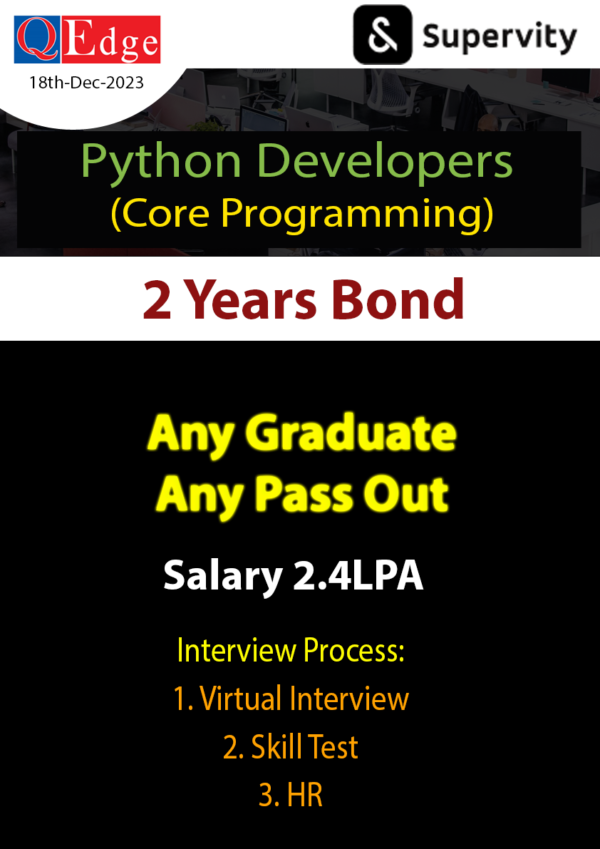 QEdge
18th-Dec-2023

Supervity

Python Developers
(Core Programming)

2 Years Bond

Any Graduate
Any Pass Out

Salary 2.4LPA

Interview Process:
1. Virtual Interview
2. Skill Test
3. HR